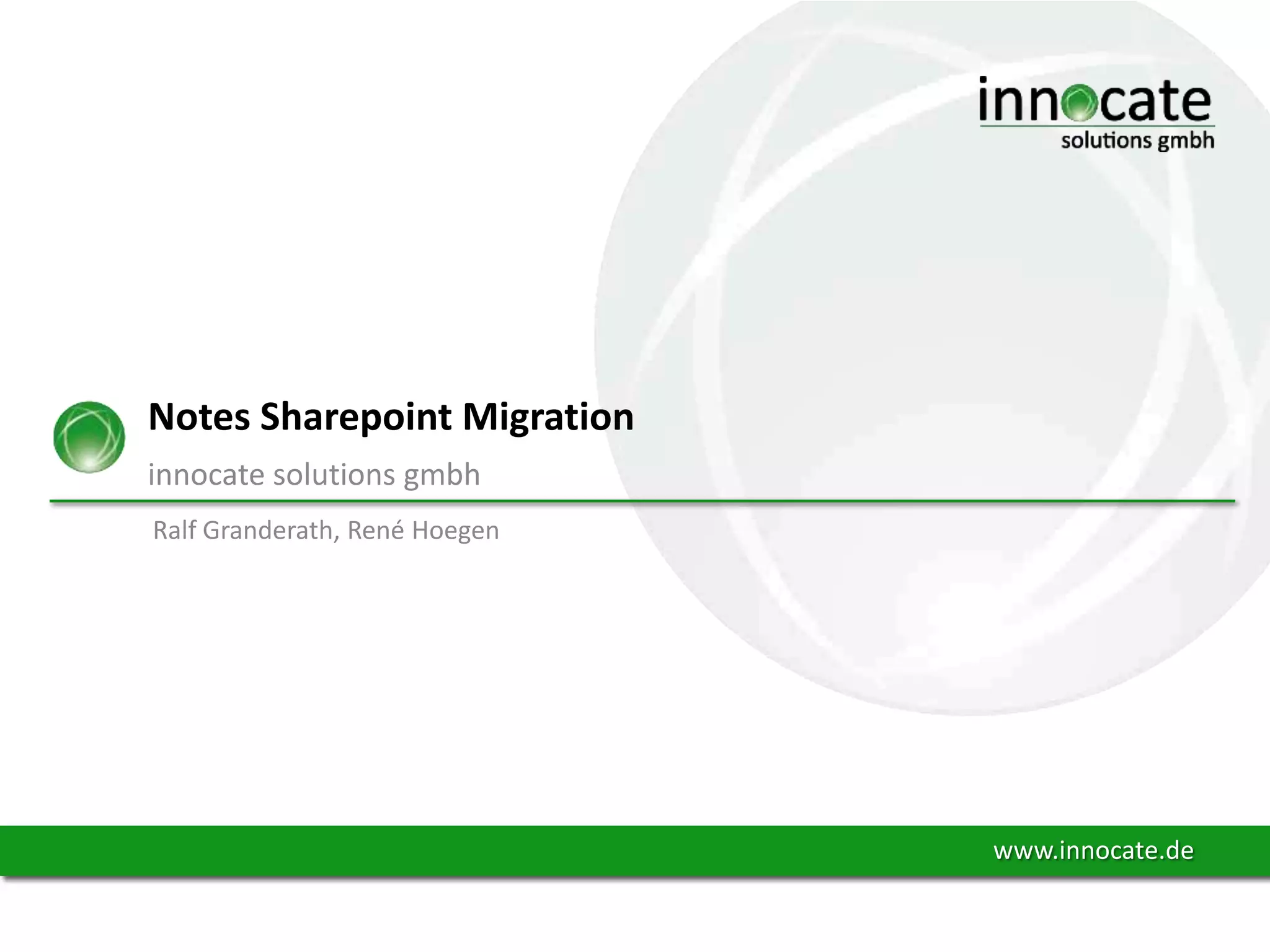 innocate
solutions gmbh

Notes Sharepoint Migration

innocate solutions gmbh

Ralf Granderath, René Hoegen

www.innocate.de